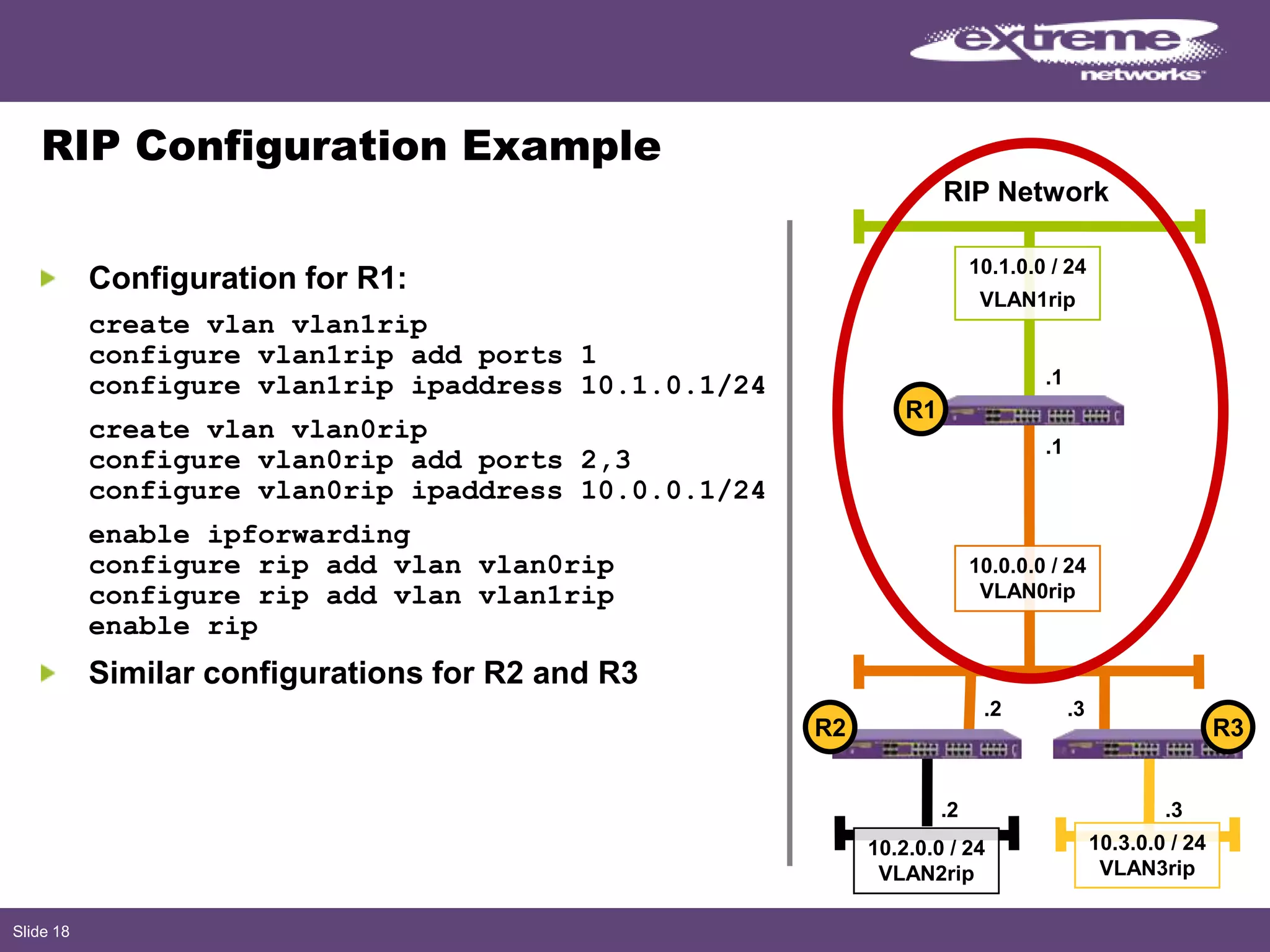 extreme networks

RIP Configuration Example

Configuration for R1:

create vlan vlan1rip
configure vlan1rip add ports 1
configure vlan1rip ipaddress 10.1.0.1/24

create vlan vlan0rip
configure vlan0rip add ports 2,3
configure vlan0rip ipaddress 10.0.0.1/24

enable ipforwarding
configure rip add vlan vlan0rip
configure rip add vlan vlan1rip
enable rip

Similar configurations for R2 and R3

RIP Network

10.1.0.0 / 24
VLAN1rip

.1

R1

.1

10.0.0.0 / 24
VLAN0rip

.2

.3

R2

R3

.2

.3

10.2.0.0 / 24
VLAN2rip

10.3.0.0 / 24
VLAN3rip

Slide 18